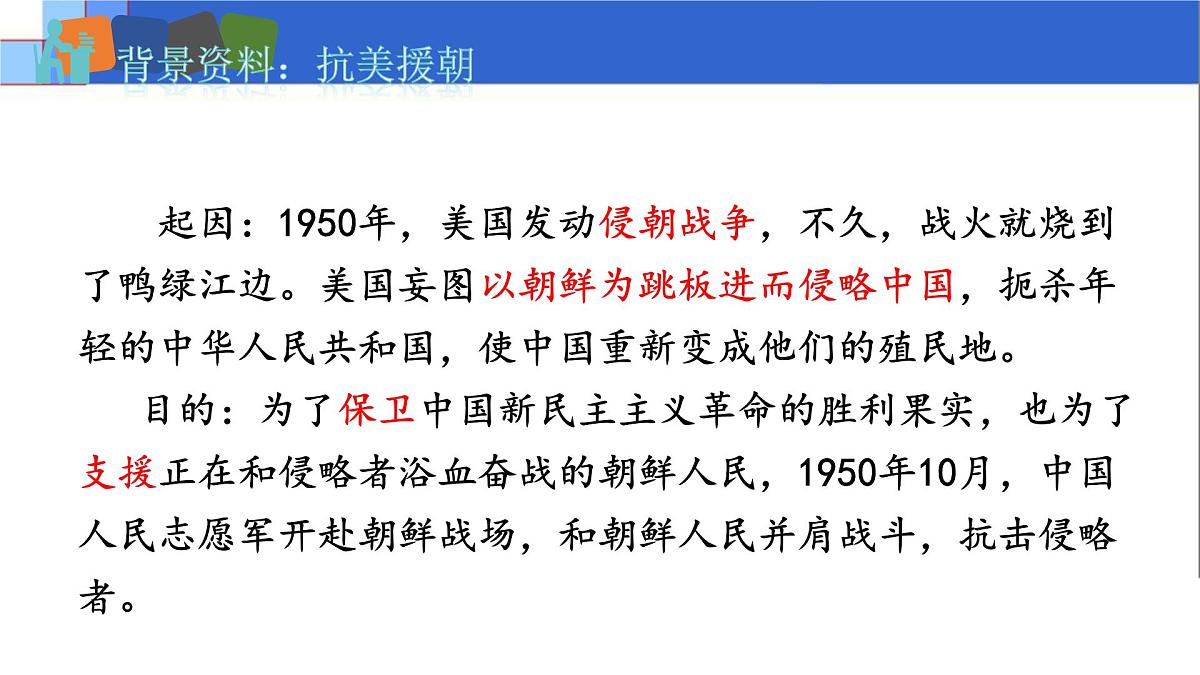 背景资料：抗美援朝

起因：1950年，美国发动侵朝战争，不久，战火就烧到了鸭绿江边。美国妄图以朝鲜为跳板进而侵略中国，扼杀年轻的中华人民共和国，使中国重新变成他们的殖民地。

目的：为了保卫中国新民主主义革命的胜利果实，也为了支援正在和侵略者浴血奋战的朝鲜人民，1950年10月，中国人民志愿军开赴朝鲜战场，和朝鲜人民并肩战斗，抗击侵略者。